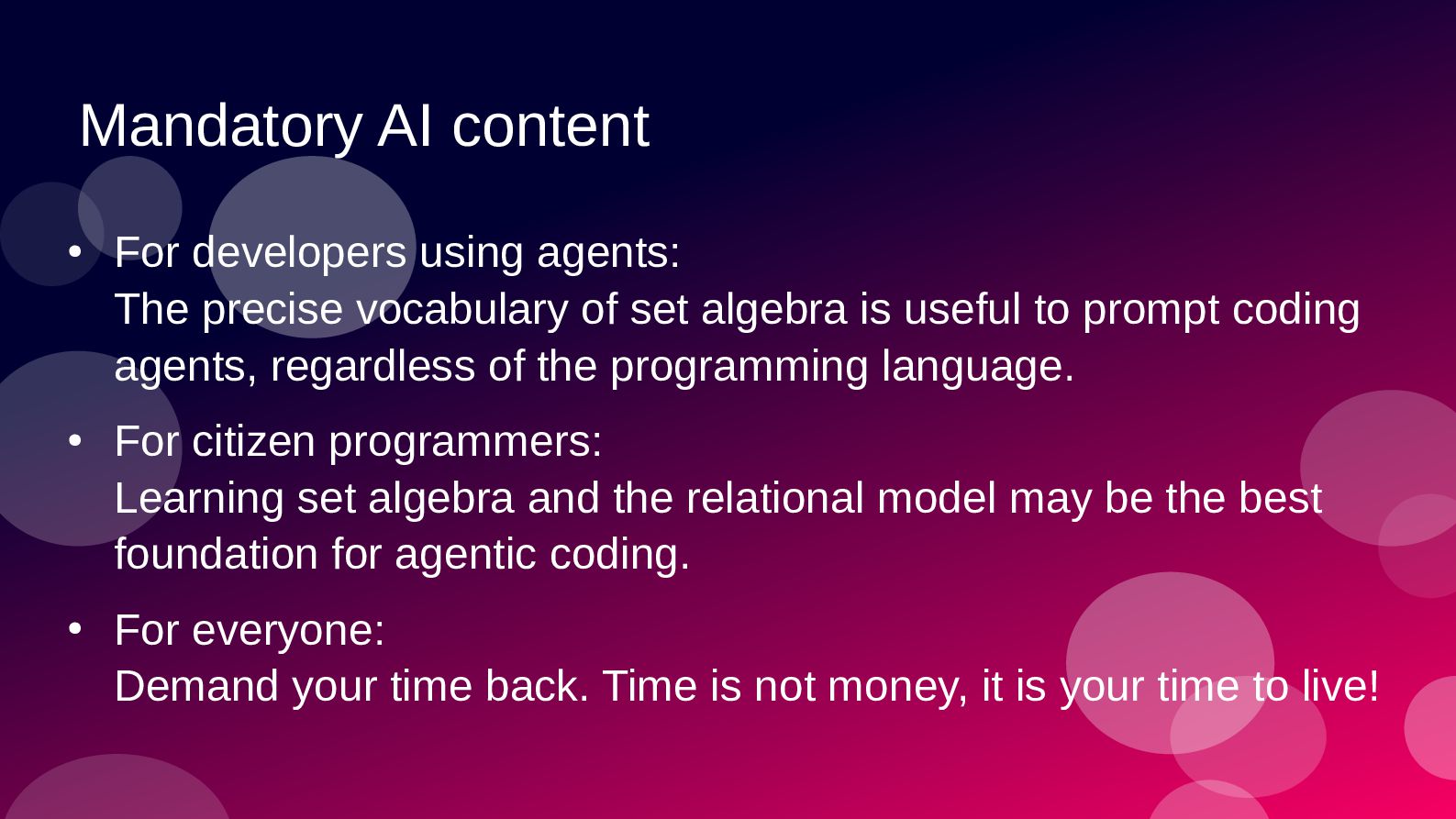 Mandatory AI content

• For developers using agents:
The precise vocabulary of set algebra is useful to prompt coding agents, regardless of the programming language.

• For citizen programmers:
Learning set algebra and the relational model may be the best foundation for agentic coding.

• For everyone:
Demand your time back. Time is not money, it is your time to live!